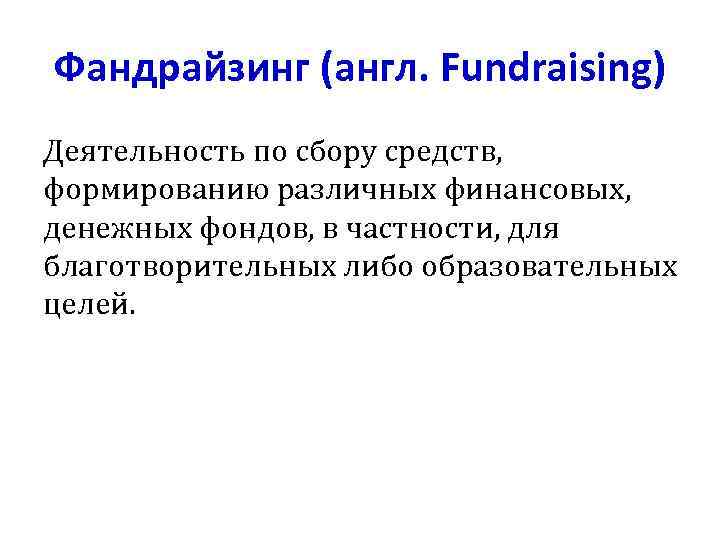 Фандрайзинг (англ. Fundraising)

Деятельность по сбору средств, формированию различных финансовых, денежных фондов, в частности, для благотворительных либо образовательных целей.